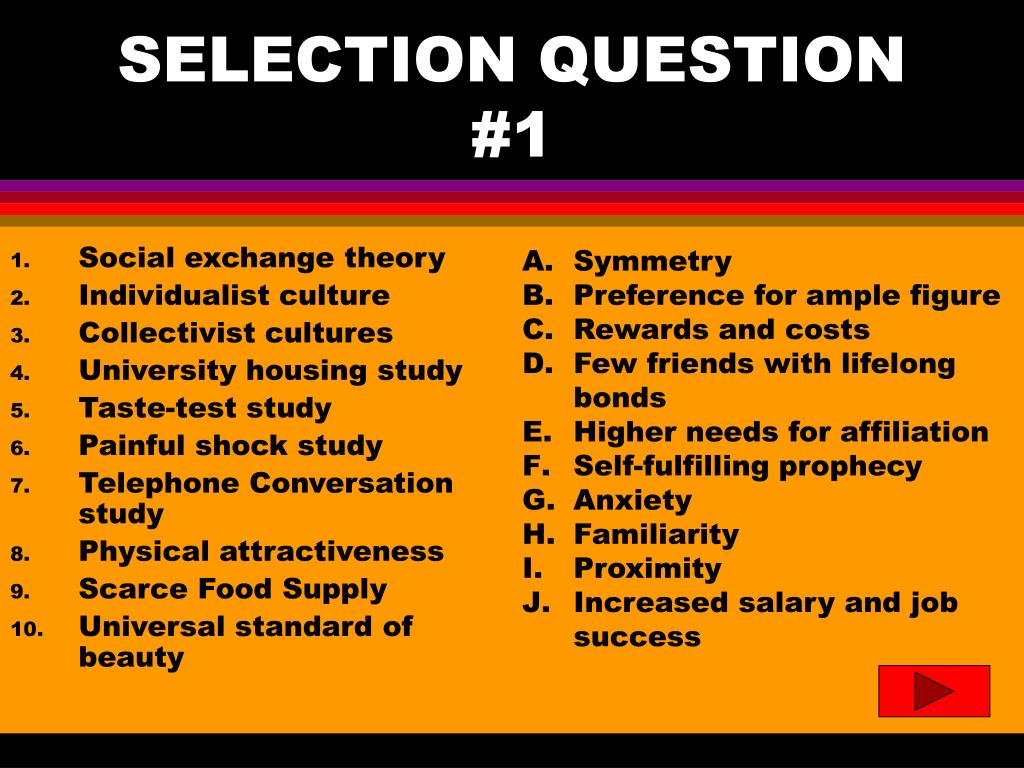 SELECTION QUESTION #1

1. Social exchange theory
2. Individualist culture
3. Collectivist cultures
4. University housing study
5. Taste-test study
6. Painful shock study
7. Telephone Conversation study
8. Physical attractiveness
9. Scarce Food Supply
10. Universal standard of beauty

A. Symmetry
B. Preference for ample figure
C. Rewards and costs
D. Few friends with lifelong bonds
E. Higher needs for affiliation
F. Self-fulfilling prophecy
G. Anxiety
H. Familiarity
I. Proximity
J. Increased salary and job success